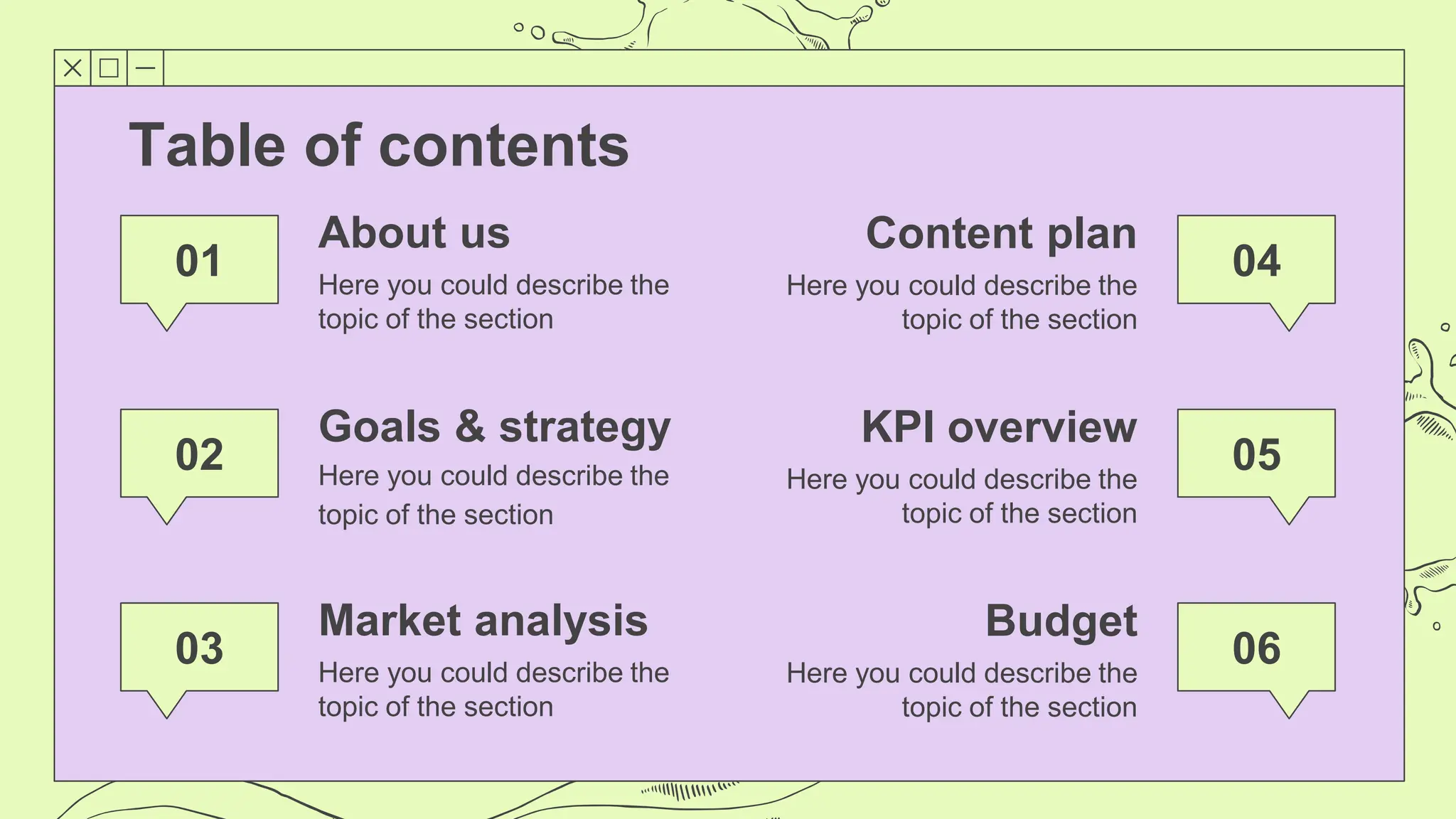 Table of contents

01
About us
Here you could describe the topic of the section

02
Goals & strategy
Here you could describe the topic of the section

03
Market analysis
Here you could describe the topic of the section

Content plan
Here you could describe the topic of the section
04

KPI overview
Here you could describe the topic of the section
05

Budget
Here you could describe the topic of the section
06